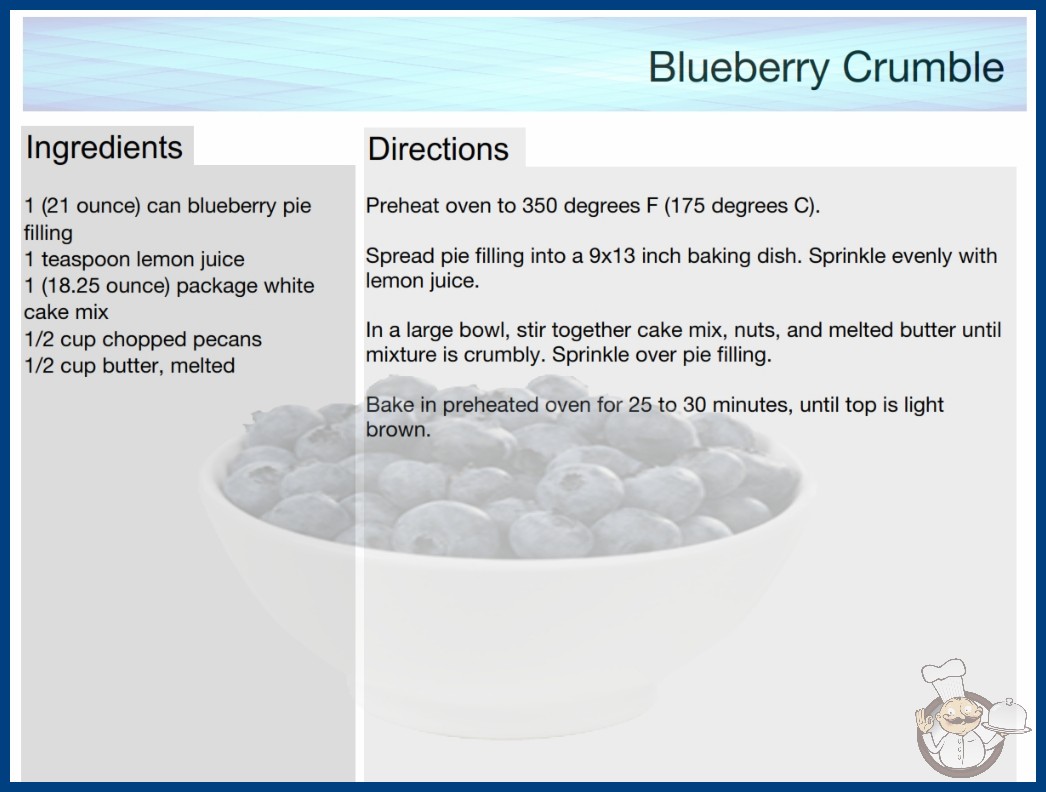 Blueberry Crumble

Ingredients

1 (21 ounce) can blueberry pie filling
1 teaspoon lemon juice
1 (18.25 ounce) package white cake mix
1/2 cup chopped pecans
1/2 cup butter, melted

Directions

Preheat oven to 350 degrees F (175 degrees C).

Spread pie filling into a 9x13 inch baking dish. Sprinkle evenly with lemon juice.

In a large bowl, stir together cake mix, nuts, and melted butter until mixture is crumbly. Sprinkle over pie filling.

Bake in preheated oven for 25 to 30 minutes, until top is light brown.